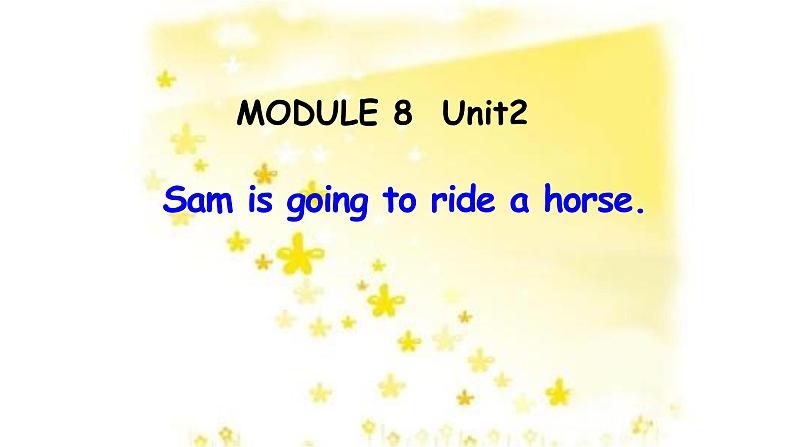 MODULE 8 Unit2

Sam is going to ride a horse.